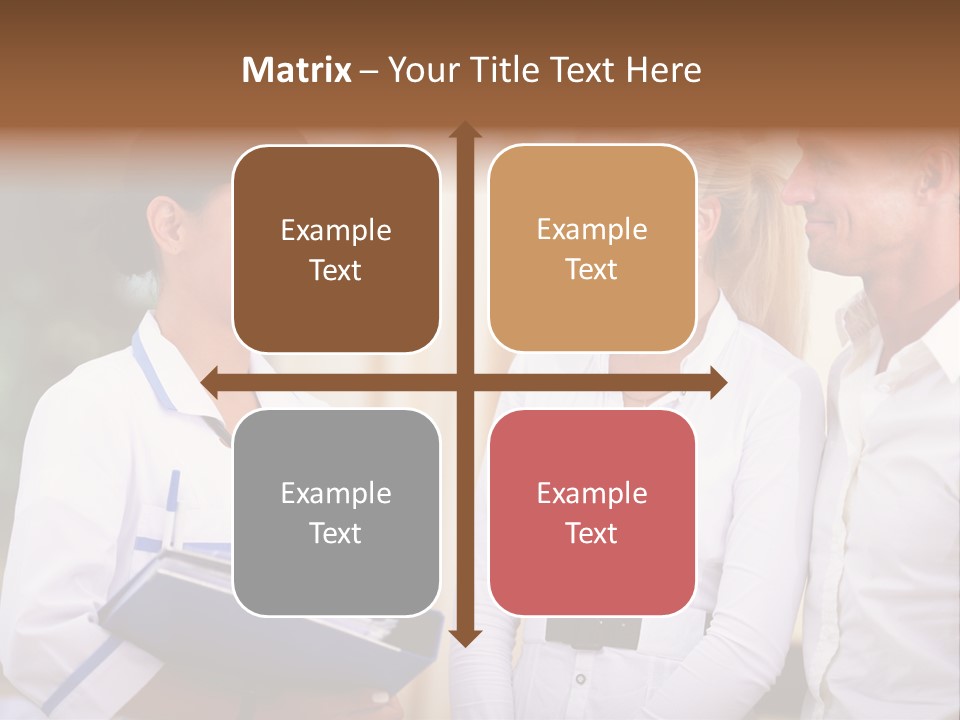 Matrix – Your Title Text Here

Example Text

Example Text

Example Text

Example Text